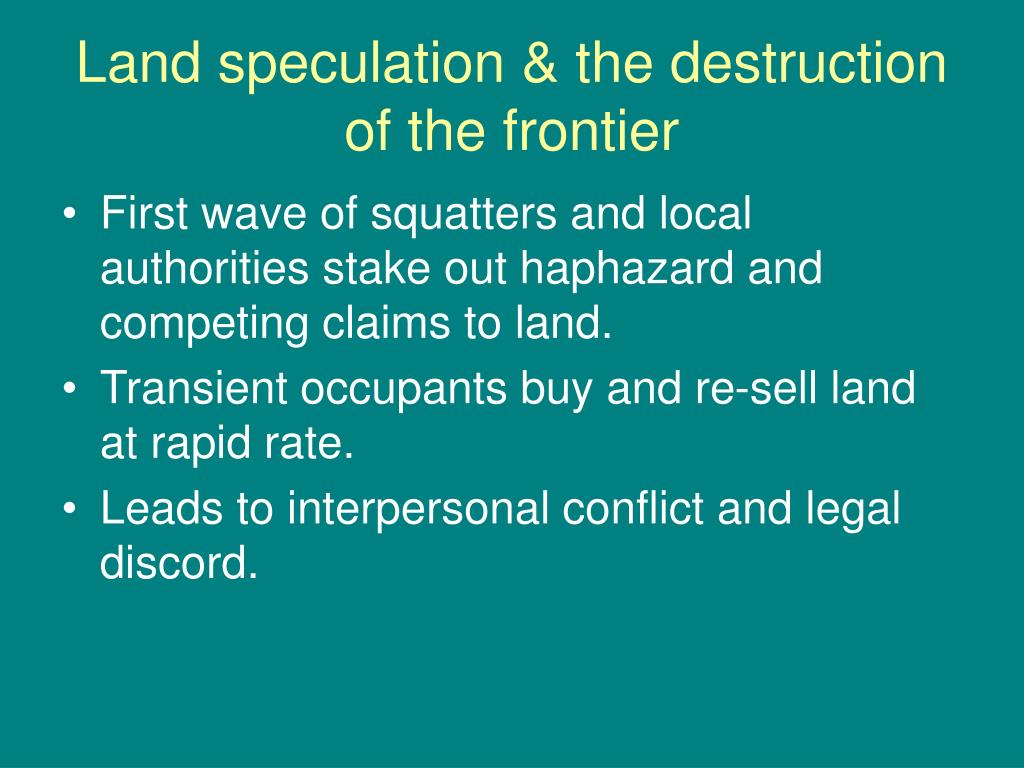 Land speculation & the destruction of the frontier

• First wave of squatters and local authorities stake out haphazard and competing claims to land.
• Transient occupants buy and re-sell land at rapid rate.
• Leads to interpersonal conflict and legal discord.